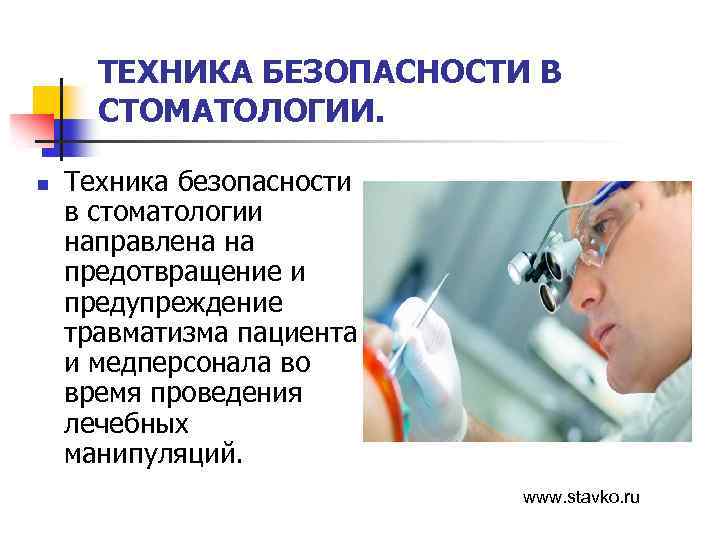 ТЕХНИКА БЕЗОПАСНОСТИ В СТОМАТОЛОГИИ.

Техника безопасности в стоматологии направлена на предотвращение и предупреждение травматизма пациента и медперсонала во время проведения лечебных манипуляций.

www.stavko.ru